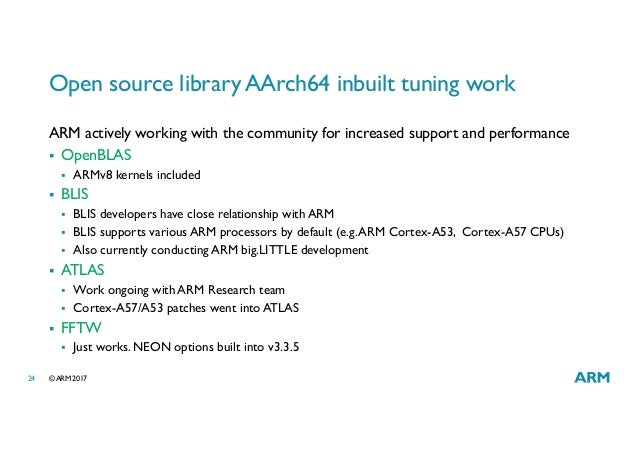 Open source library AArch64 inbuilt tuning work

ARM actively working with the community for increased support and performance

▪ OpenBLAS
 ▪ ARMv8 kernels included
▪ BLIS
 ▪ BLIS developers have close relationship with ARM
 ▪ BLIS supports various ARM processors by default (e.g.ARM Cortex-A53, Cortex-A57 CPUs)
 ▪ Also currently conducting ARM big.LITTLE development
▪ ATLAS
 ▪ Work ongoing with ARM Research team
 ▪ Cortex-A57/A53 patches went into ATLAS
▪ FFTW
 ▪ Just works. NEON options built into v3.3.5

24 © ARM 2017

ARM